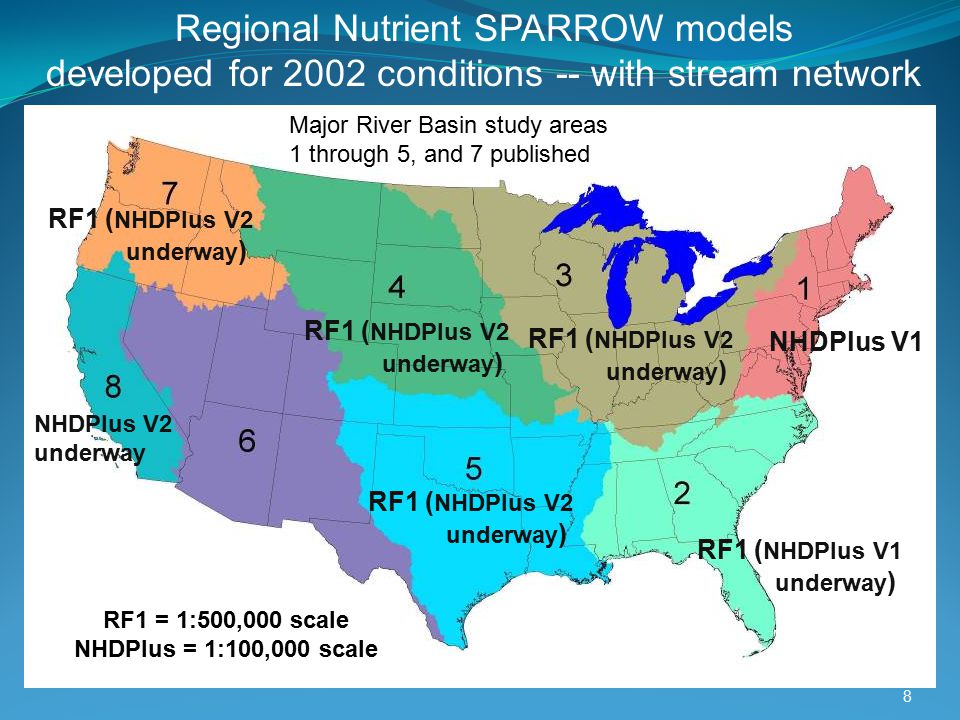 Regional Nutrient SPARROW models developed for 2002 conditions -- with stream network

Major River Basin study areas 1 through 5, and 7 published

7
RF1 (NHDPlus V2 underway)

4
RF1 (NHDPlus V2 underway)

3
RF1 (NHDPlus V2 underway)

1
NHDPlus V1

8
NHDPlus V2 underway

6

5
RF1 (NHDPlus V2 underway)

2
RF1 (NHDPlus V1 underway)

RF1 = 1:500,000 scale
NHDPlus = 1:100,000 scale

8